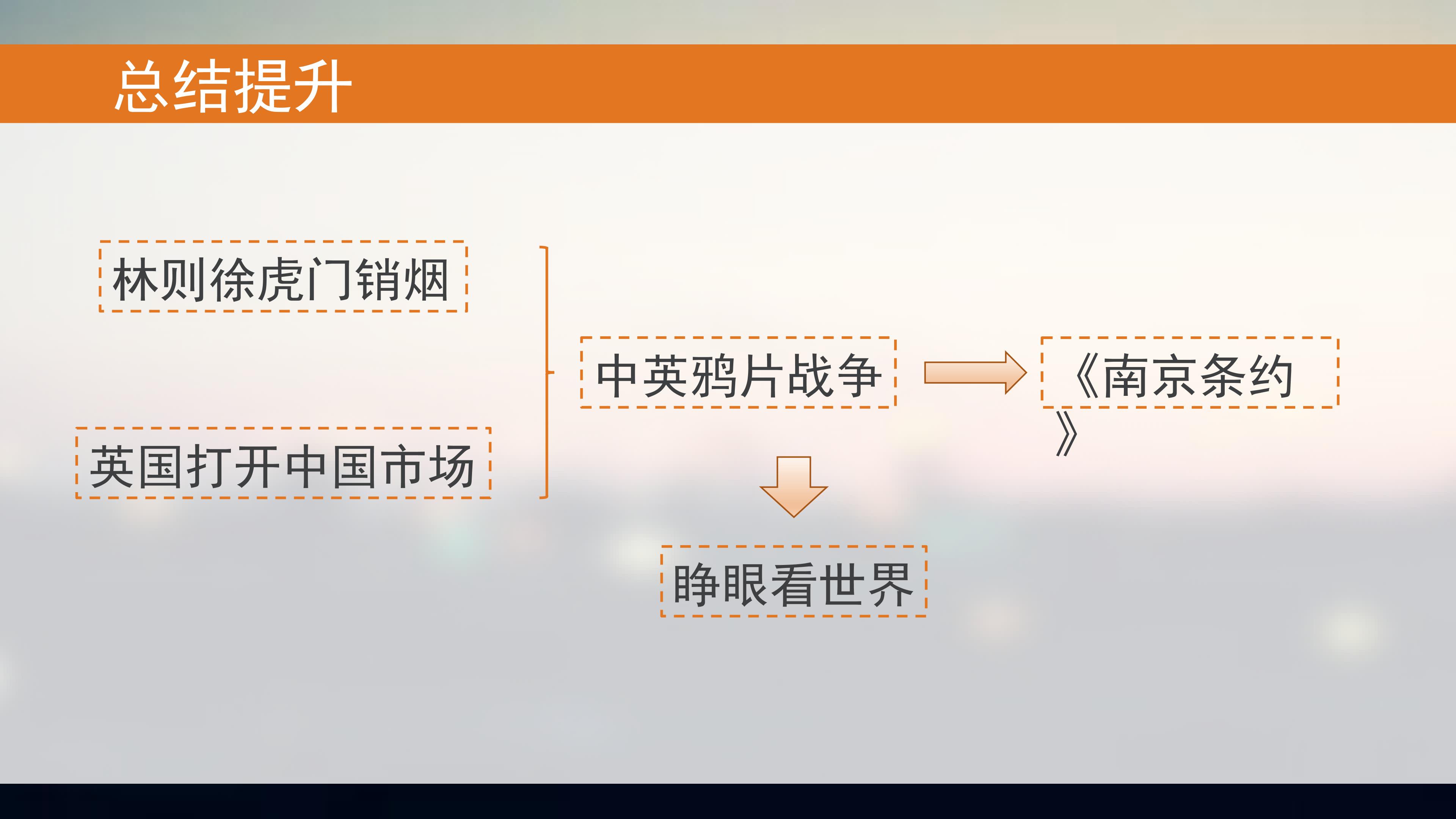 总结提升

林则徐虎门销烟

英国打开中国市场

中英鸦片战争

《南京条约》

睁眼看世界